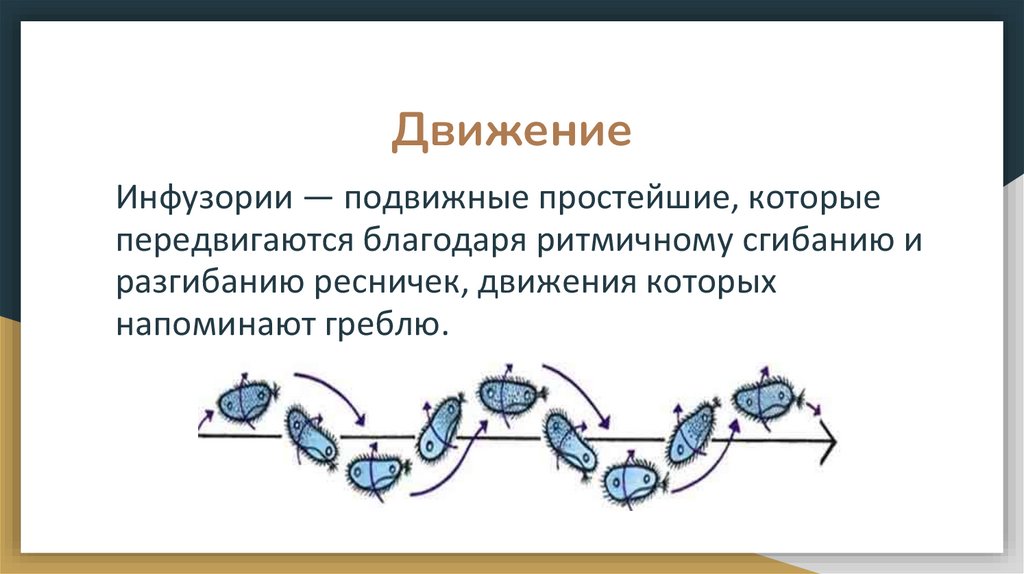 Движение

Инфузории — подвижные простейшие, которые передвигаются благодаря ритмичному сгибанию и разгибанию ресничек, движения которых напоминают греблю.